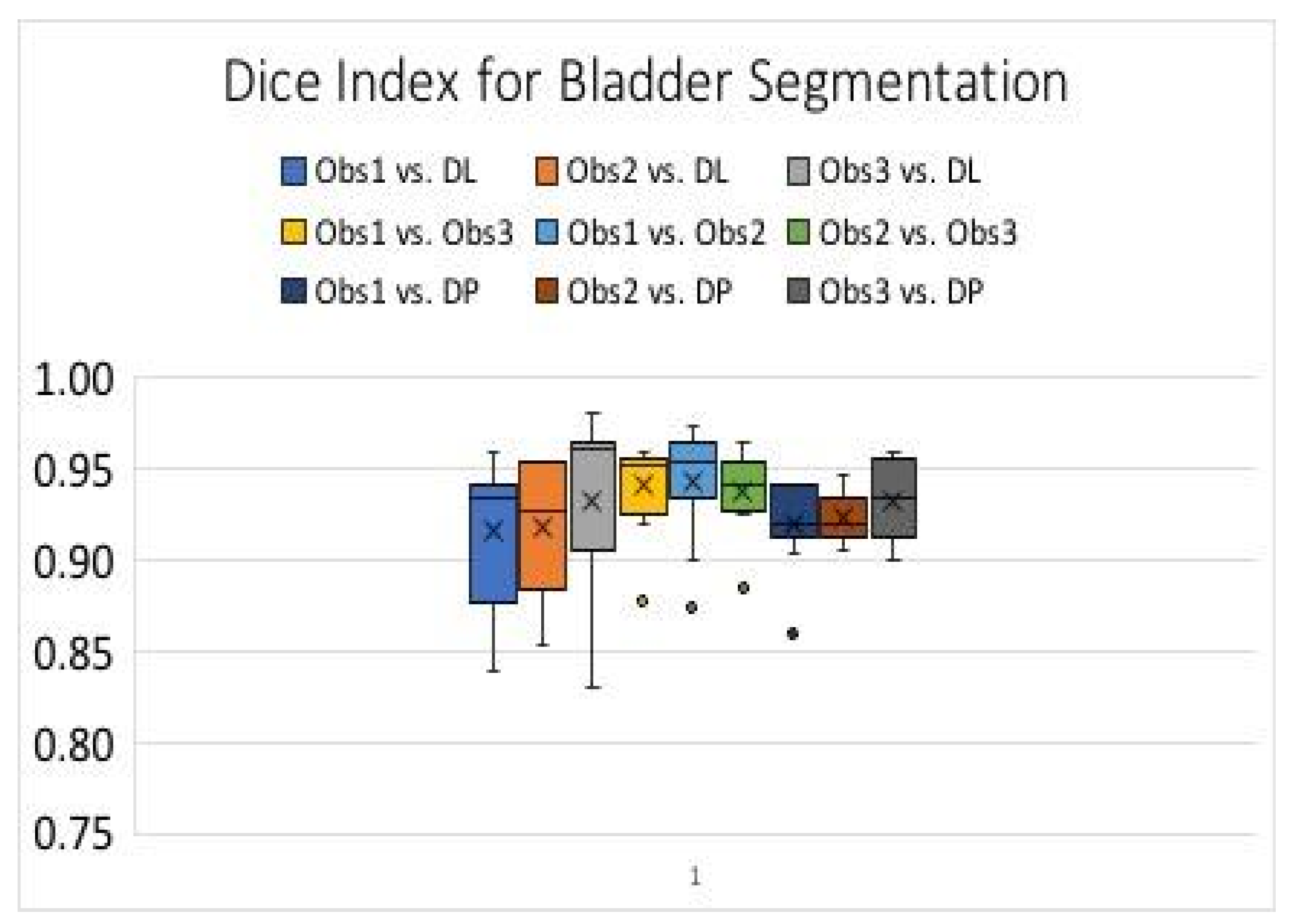 Dice Index for Bladder Segmentation

Obs1 vs. DL
Obs2 vs. DL
Obs3 vs. DL
Obs1 vs. Obs3
Obs1 vs. Obs2
Obs2 vs. Obs3
Obs1 vs. DP
Obs2 vs. DP
Obs3 vs. DP

1.00
0.95
0.90
0.85
0.80
0.75

1